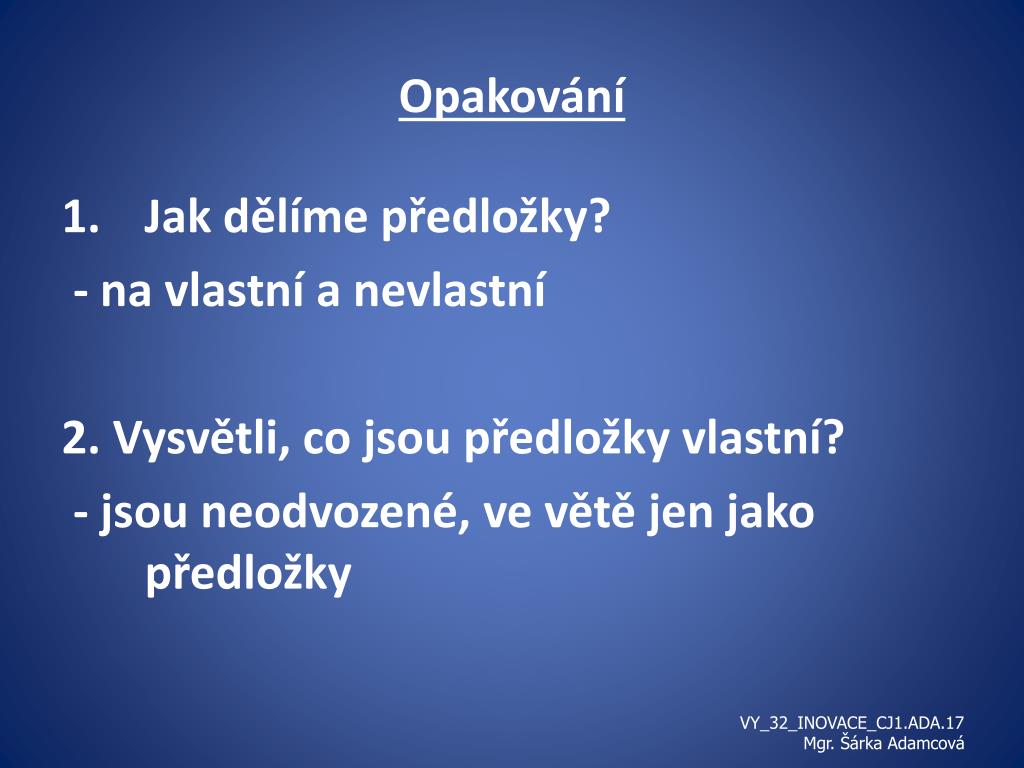 Opakování

1. Jak dělíme předložky?
- na vlastní a nevlastní

2. Vysvětli, co jsou předložky vlastní?
- jsou neodvozené, ve větě jen jako předložky

VY_32_INOVACE_CJ1.ADA.17
Mgr. Šárka Adamcová